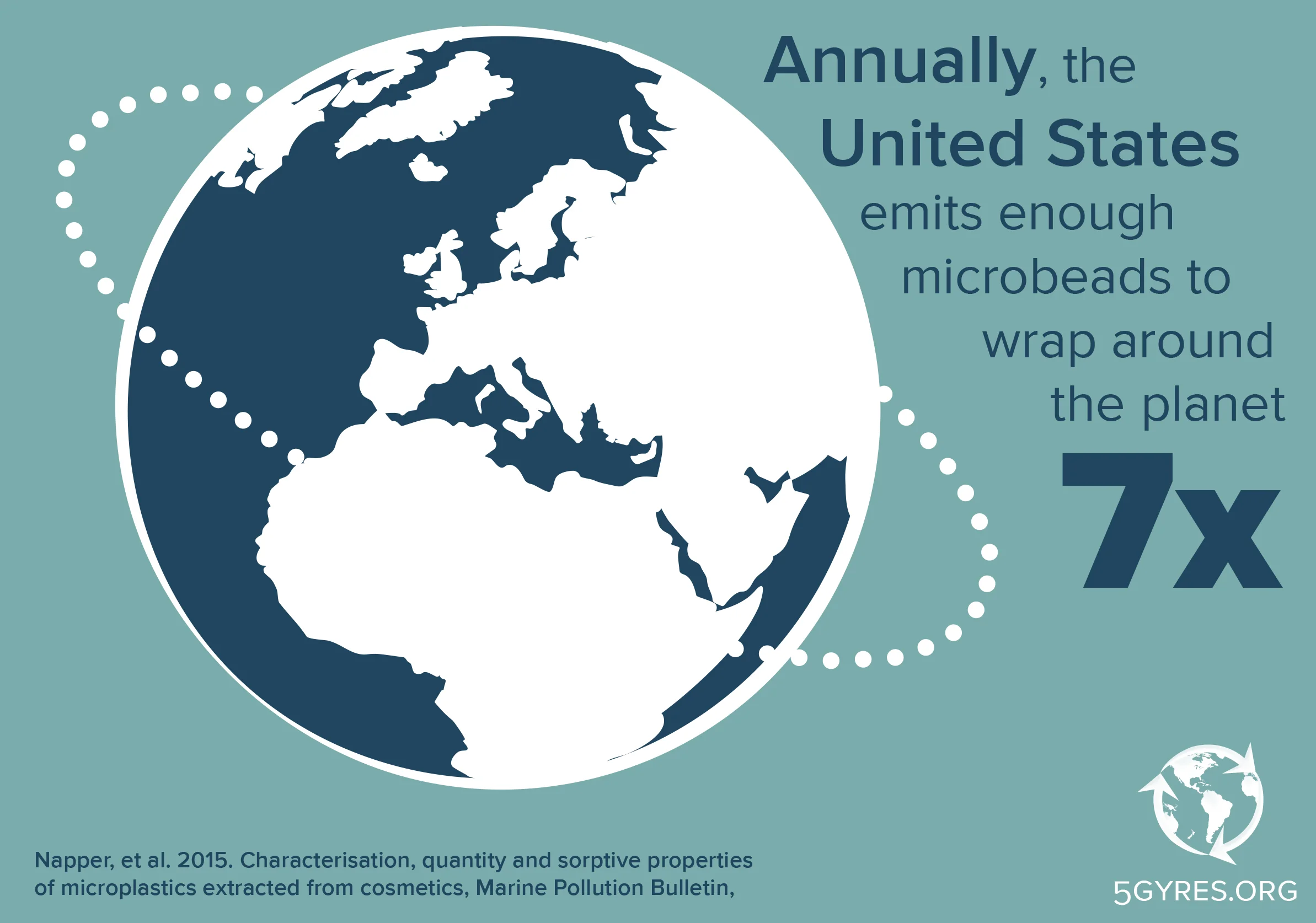 Annually, the United States emits enough microbeads to wrap around the planet 7x

Napper, et al. 2015. Characterisation, quantity and sorptive properties of microplastics extracted from cosmetics, Marine Pollution Bulletin,

5GYRES.ORG